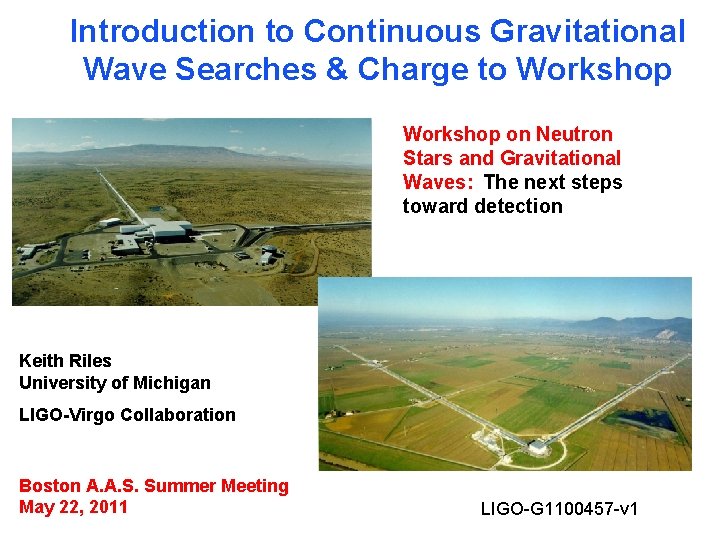 Introduction to Continuous Gravitational Wave Searches & Charge to Workshop

Workshop on Neutron Stars and Gravitational Waves: The next steps toward detection

Keith Riles
University of Michigan

LIGO-Virgo Collaboration

Boston A.A.S. Summer Meeting
May 22, 2011

LIGO-G1100457-v1